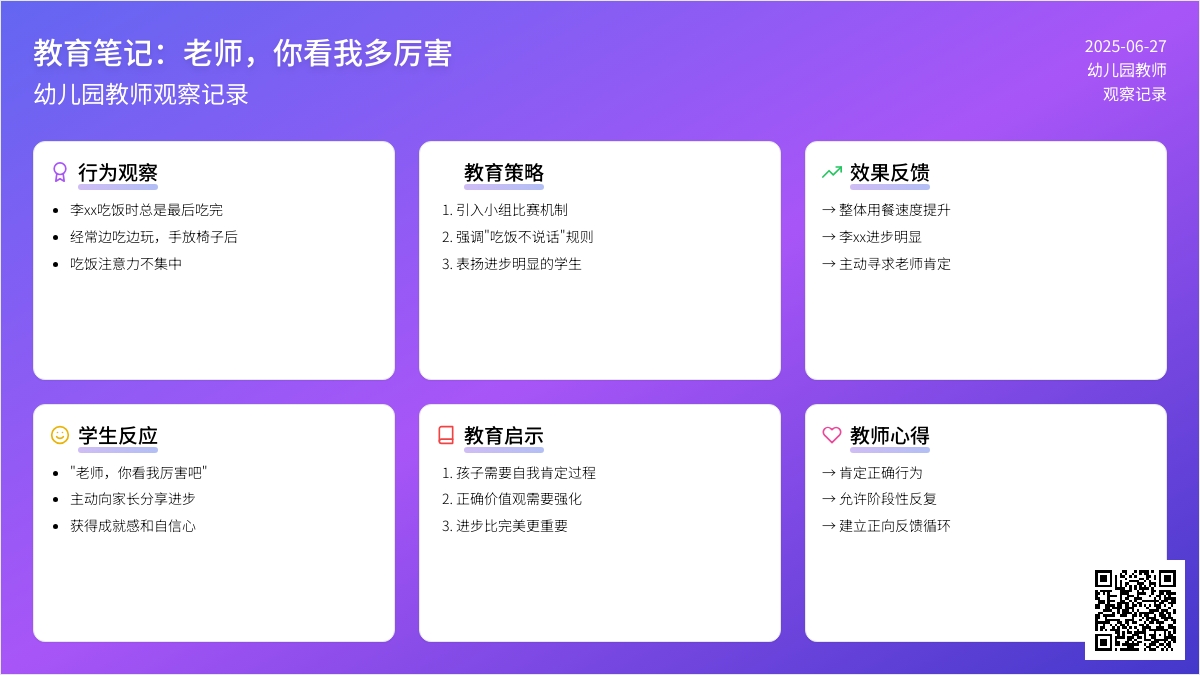 教育笔记：老师，你看我多厉害
幼儿园教师观察记录

2025-06-27
幼儿园教师
观察记录

行为观察
- 李xx吃饭时总是最后吃完
- 经常边吃边玩，手放椅子后
- 吃饭注意力不集中

教育策略
1. 引入小组比赛机制
2. 强调"吃饭不说话"规则
3. 表扬进步明显的学生

效果反馈
→ 整体用餐速度提升
→ 李xx进步明显
→ 主动寻求老师肯定

学生反应
- "老师，你看我厉害吧"
- 主动向家长分享进步
- 获得成就感和自信心

教育启示
1. 孩子需要自我肯定过程
2. 正确价值观需要强化
3. 进步比完美更重要

教师心得
→ 肯定正确行为
→ 允许阶段性反复
→ 建立正向反馈循环